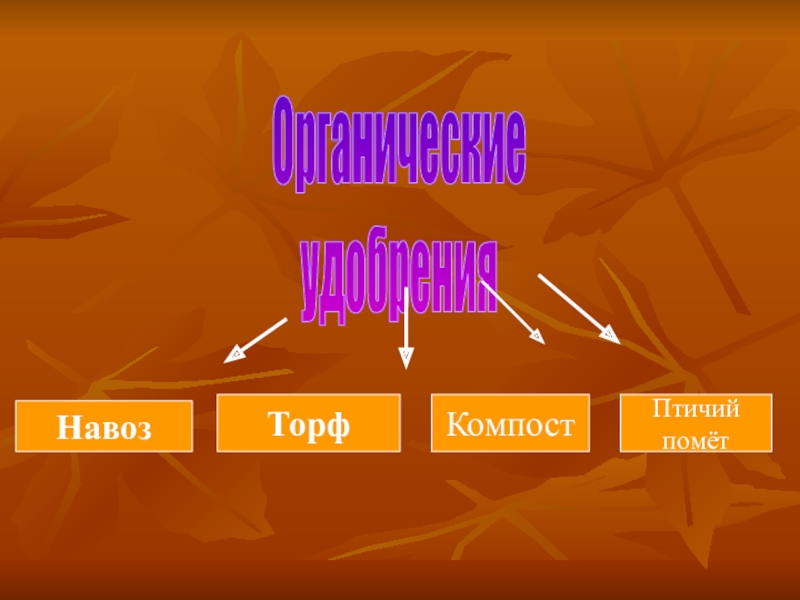 Органические удобрения

Навоз

Торф

Компост

Птичий помёт